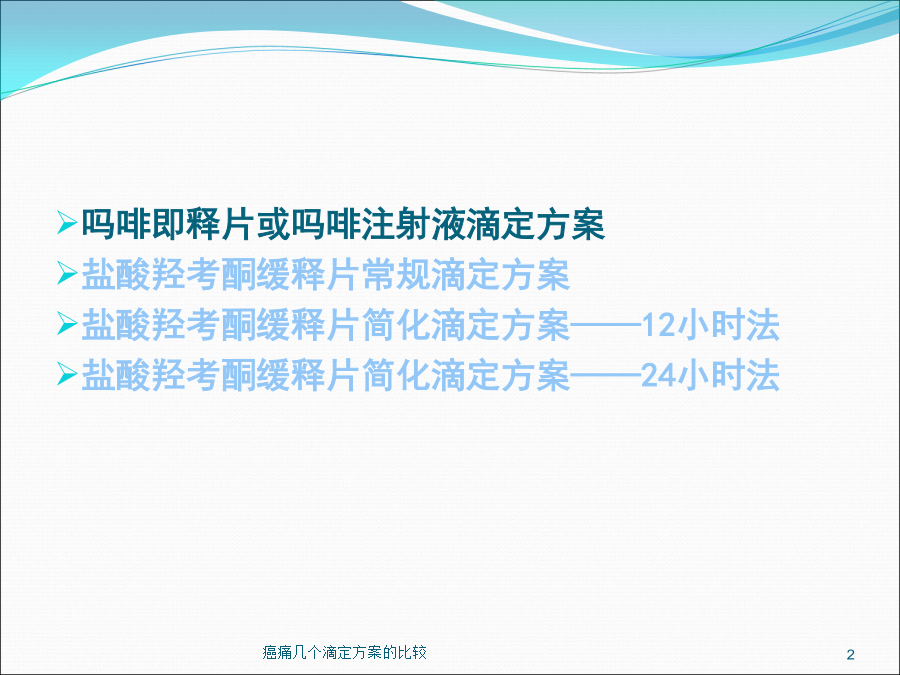 ➢吗啡即释片或吗啡注射液滴定方案
➢盐酸羟考酮缓释片常规滴定方案
➢盐酸羟考酮缓释片简化滴定方案——12小时法
➢盐酸羟考酮缓释片简化滴定方案——24小时法

癌痛几个滴定方案的比较

2